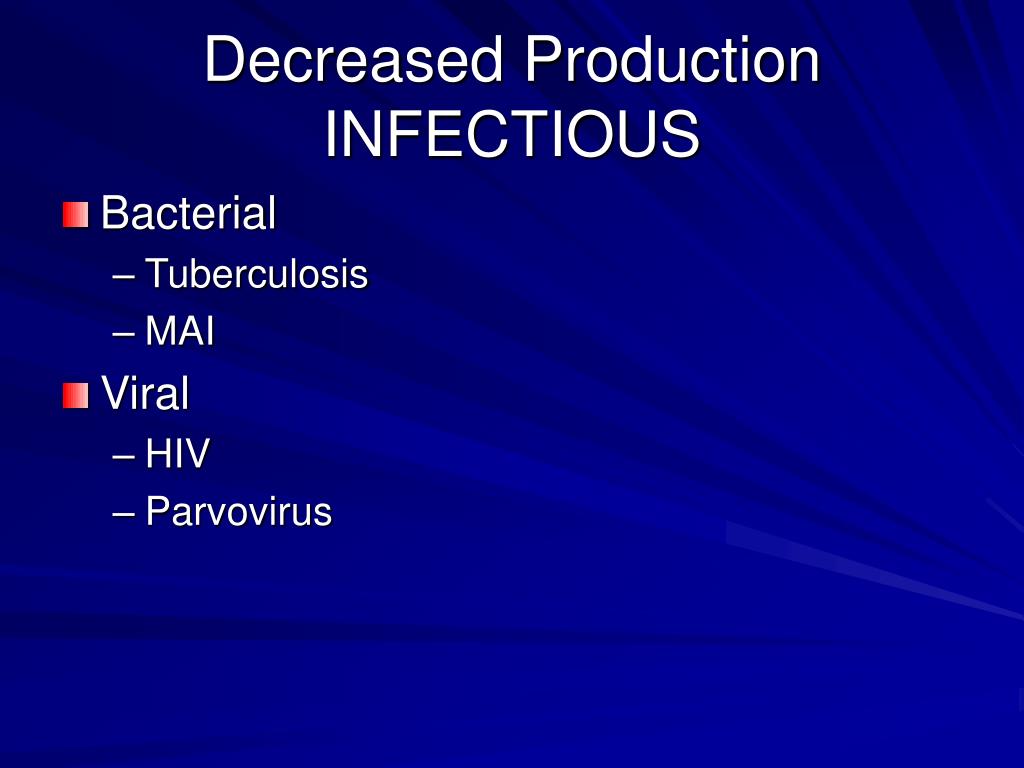 Decreased Production
INFECTIOUS

Bacterial
– Tuberculosis
– MAI

Viral
– HIV
– Parvovirus